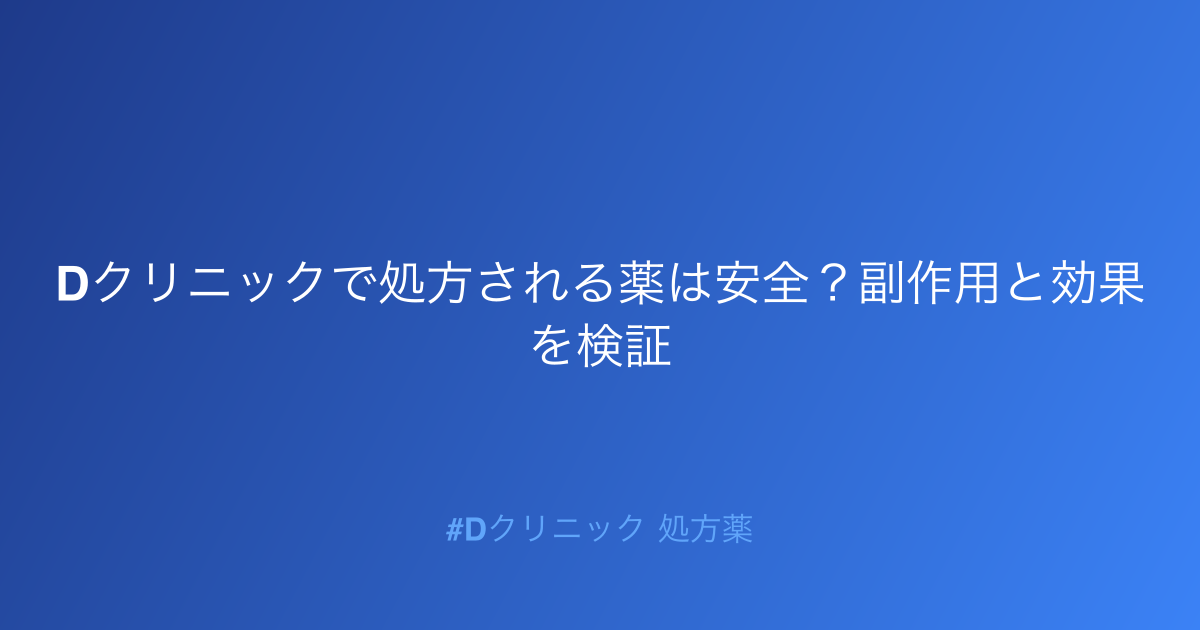 Dクリニックで処方される薬は安全？副作用と効果を検証

#Dクリニック 処方薬